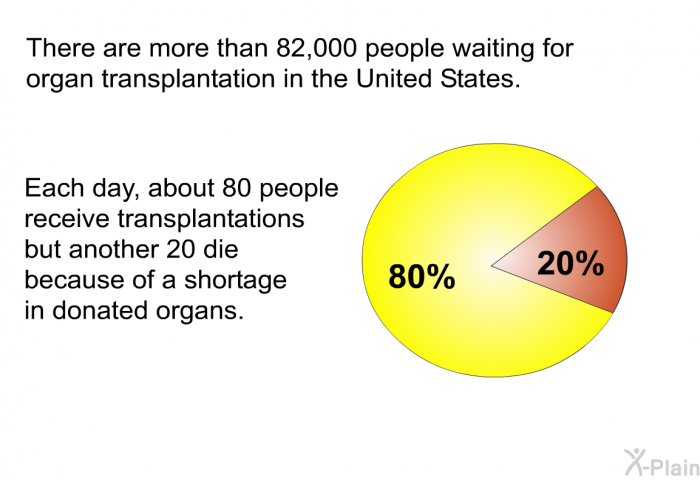 There are more than 82,000 people waiting for organ transplantation in the United States.

Each day, about 80 people receive transplantations but another 20 die because of a shortage in donated organs.

80%

20%

X-Plain